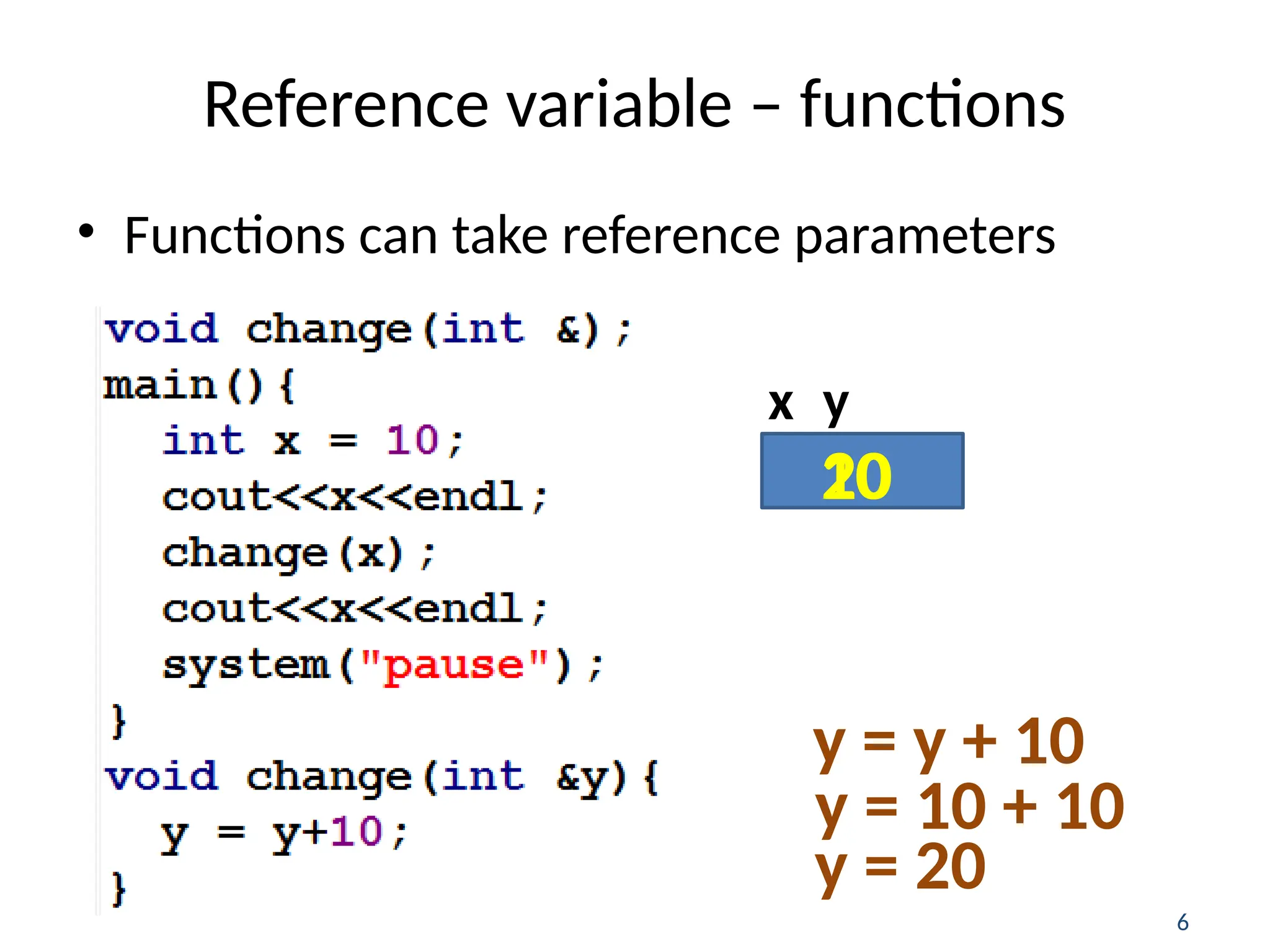 Reference variable – functions

• Functions can take reference parameters

void change(int &);
main(){
int x = 10;
cout<<x<<endl;
change(x);
cout<<x<<endl;
system("pause");
}
void change(int &y){
y = y+10;
}

x y

20

y = y + 10
y = 10 + 10
y = 20

6